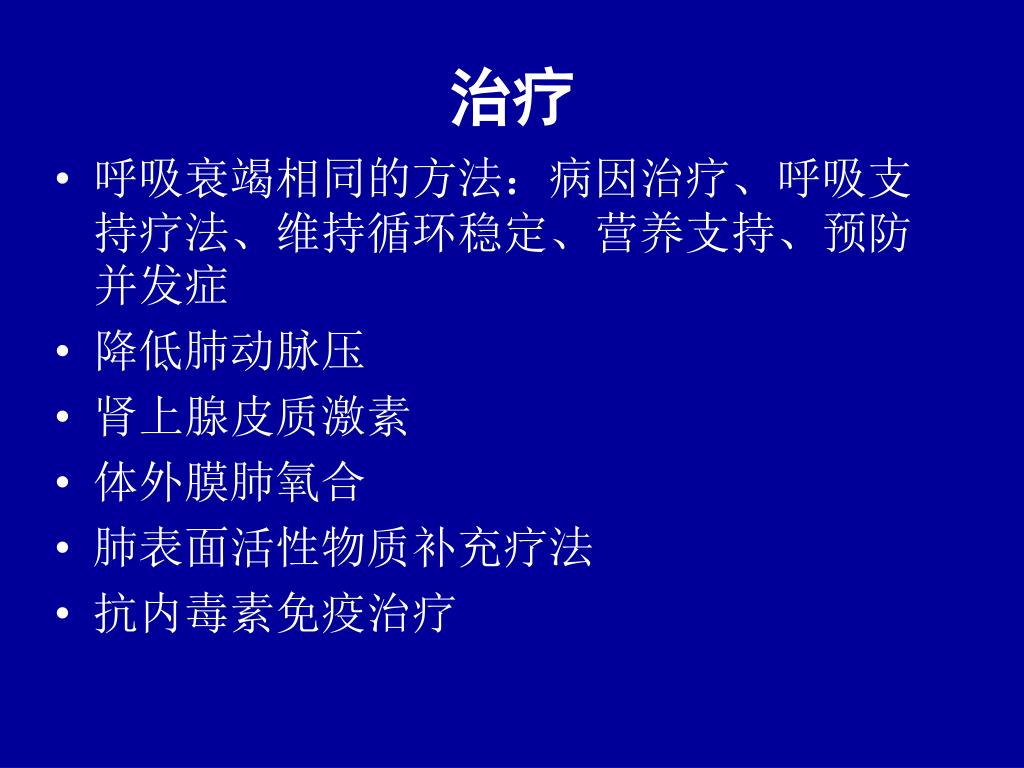 治疗

• 呼吸衰竭相同的方法：病因治疗、呼吸支持疗法、维持循环稳定、营养支持、预防并发症
• 降低肺动脉压
• 肾上腺皮质激素
• 体外膜肺氧合
• 肺表面活性物质补充疗法
• 抗内毒素免疫治疗